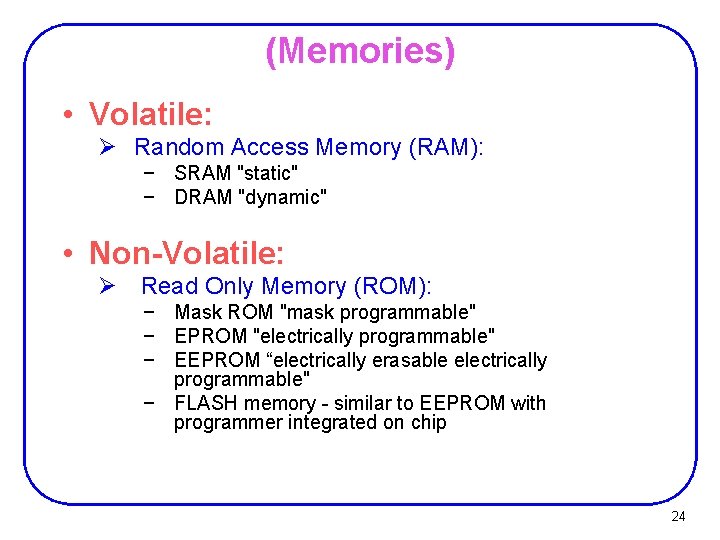 (Memories)

• Volatile:
➢ Random Access Memory (RAM):
− SRAM "static"
− DRAM "dynamic"

• Non-Volatile:
➢ Read Only Memory (ROM):
− Mask ROM "mask programmable"
− EPROM "electrically programmable"
− EEPROM “electrically erasable electrically programmable"
− FLASH memory - similar to EEPROM with programmer integrated on chip

24